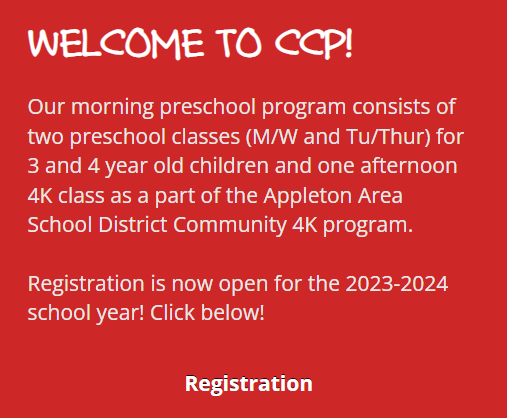 WELCOME TO CCP!

Our morning preschool program consists of two preschool classes (M/W and Tu/Thur) for 3 and 4 year old children and one afternoon 4K class as a part of the Appleton Area School District Community 4K program.

Registration is now open for the 2023-2024 school year! Click below!

Registration